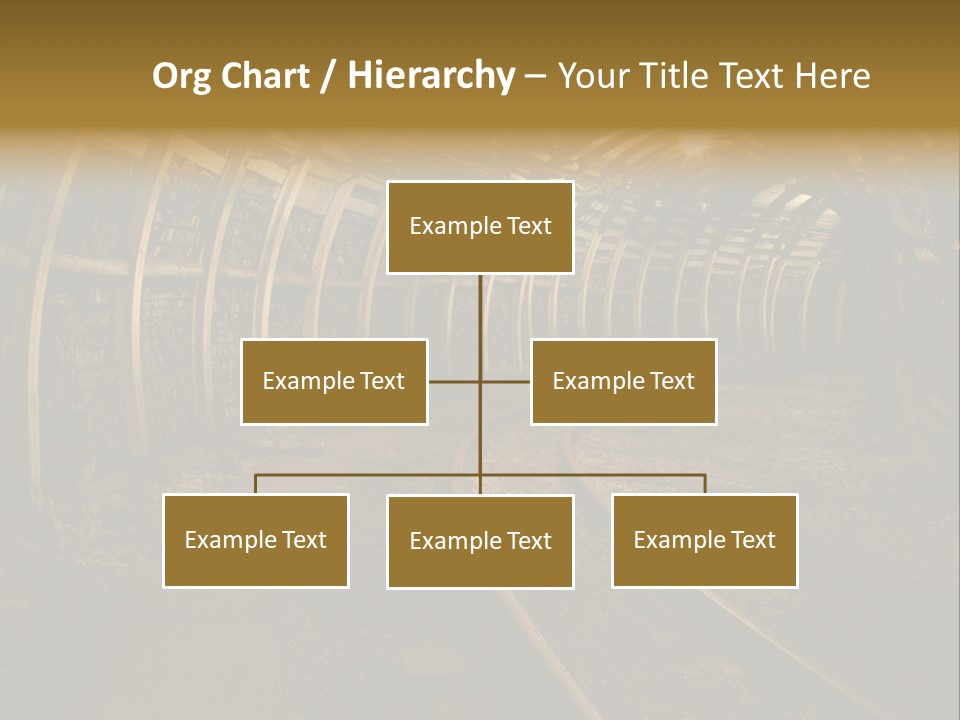 Org Chart / Hierarchy – Your Title Text Here

Example Text

Example Text

Example Text

Example Text

Example Text

Example Text